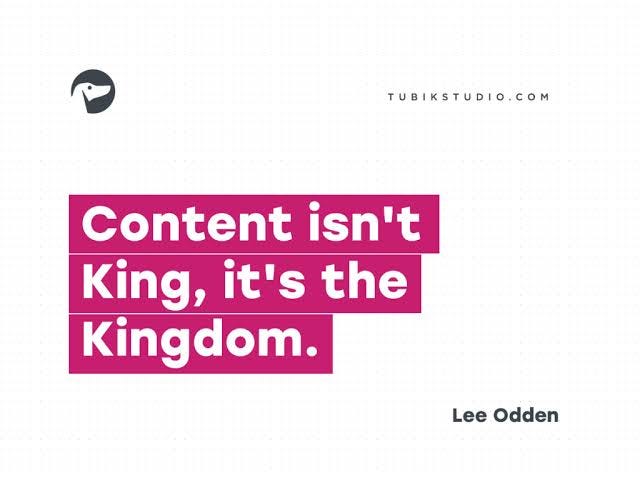 TUBIKSTUDIO.COM

Content isn't King, it's the Kingdom.

Lee Odden